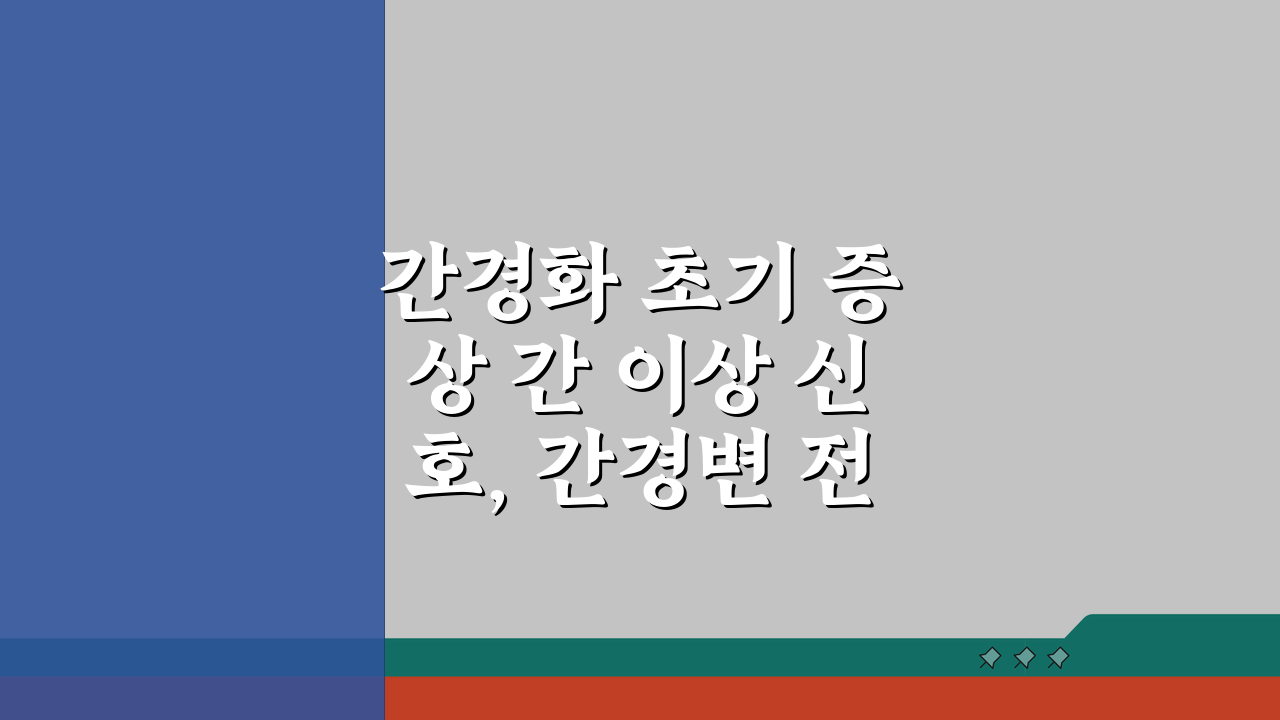 간경화 초기 증상 간 이상 신호, 간경변 전